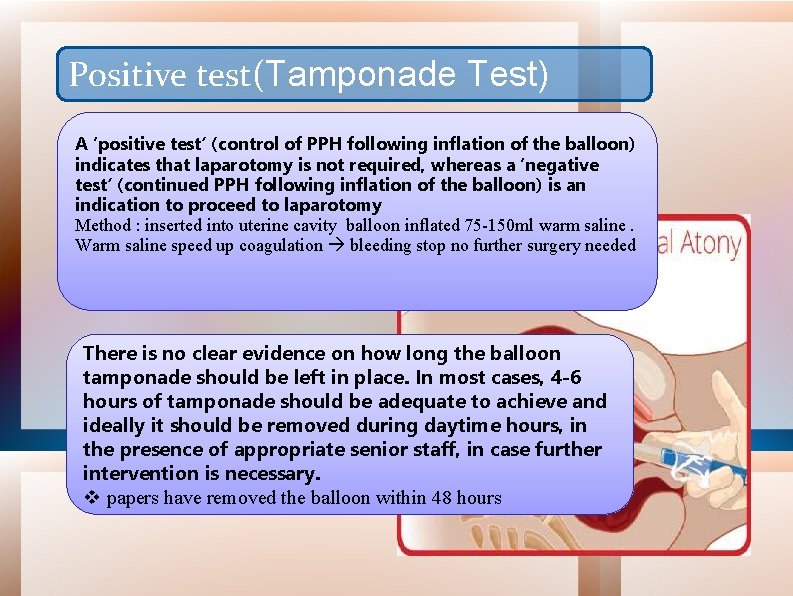 Positive test(Tamponade Test)

A 'positive test' (control of PPH following inflation of the balloon) indicates that laparotomy is not required, whereas a 'negative test' (continued PPH following inflation of the balloon) is an indication to proceed to laparotomy
Method : inserted into uterine cavity balloon inflated 75-150ml warm saline .
Warm saline speed up coagulation → bleeding stop no further surgery needed

al Atony

There is no clear evidence on how long the balloon tamponade should be left in place. In most cases, 4-6 hours of tamponade should be adequate to achieve and ideally it should be removed during daytime hours, in the presence of appropriate senior staff, in case further intervention is necessary.
❖ papers have removed the balloon within 48 hours